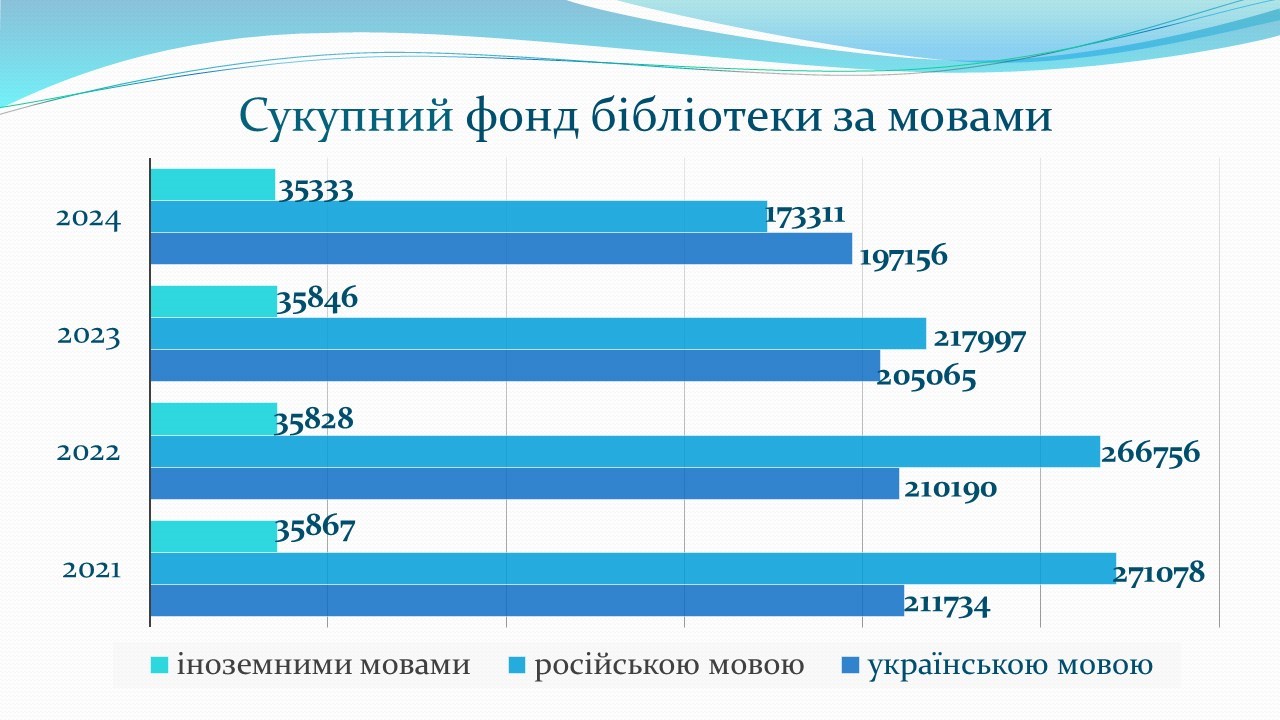 Сукупний фонд бібліотеки за мовами

2024
35333
173311
197156

2023
35846
217997
205065

2022
35828
266756
210190

2021
35867
271078
211734

іноземними мовами
російською мовою
українською мовою